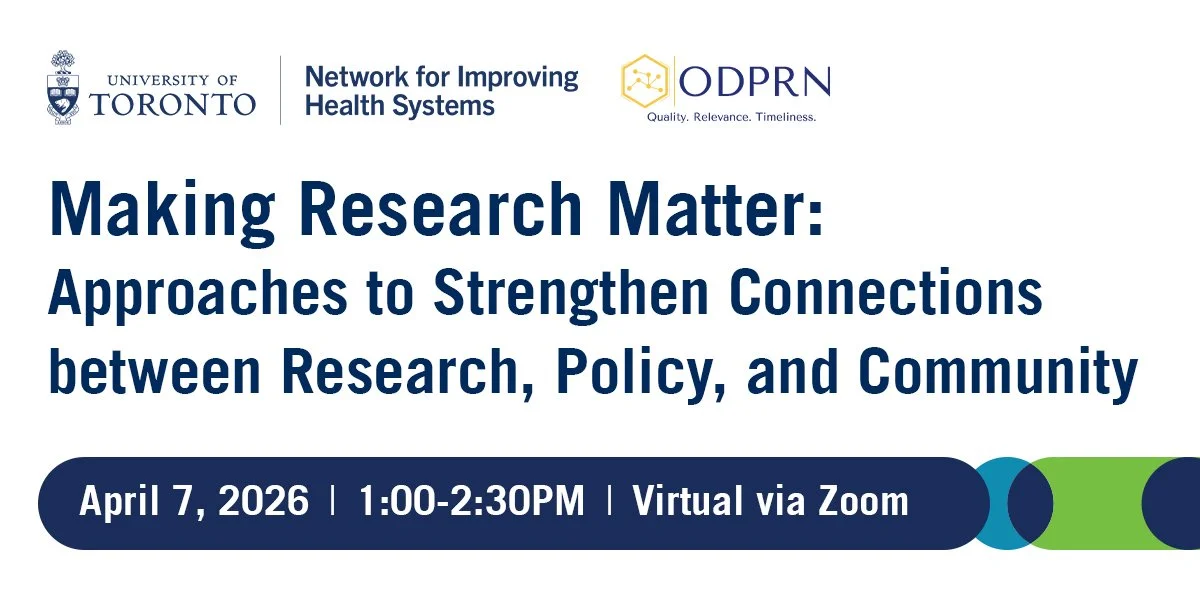 UNIVERSITY OF TORONTO

Network for Improving Health Systems

ODPRN
Quality. Relevance. Timeliness.

Making Research Matter:
Approaches to Strengthen Connections between Research, Policy, and Community

April 7, 2026 | 1:00-2:30PM | Virtual via Zoom